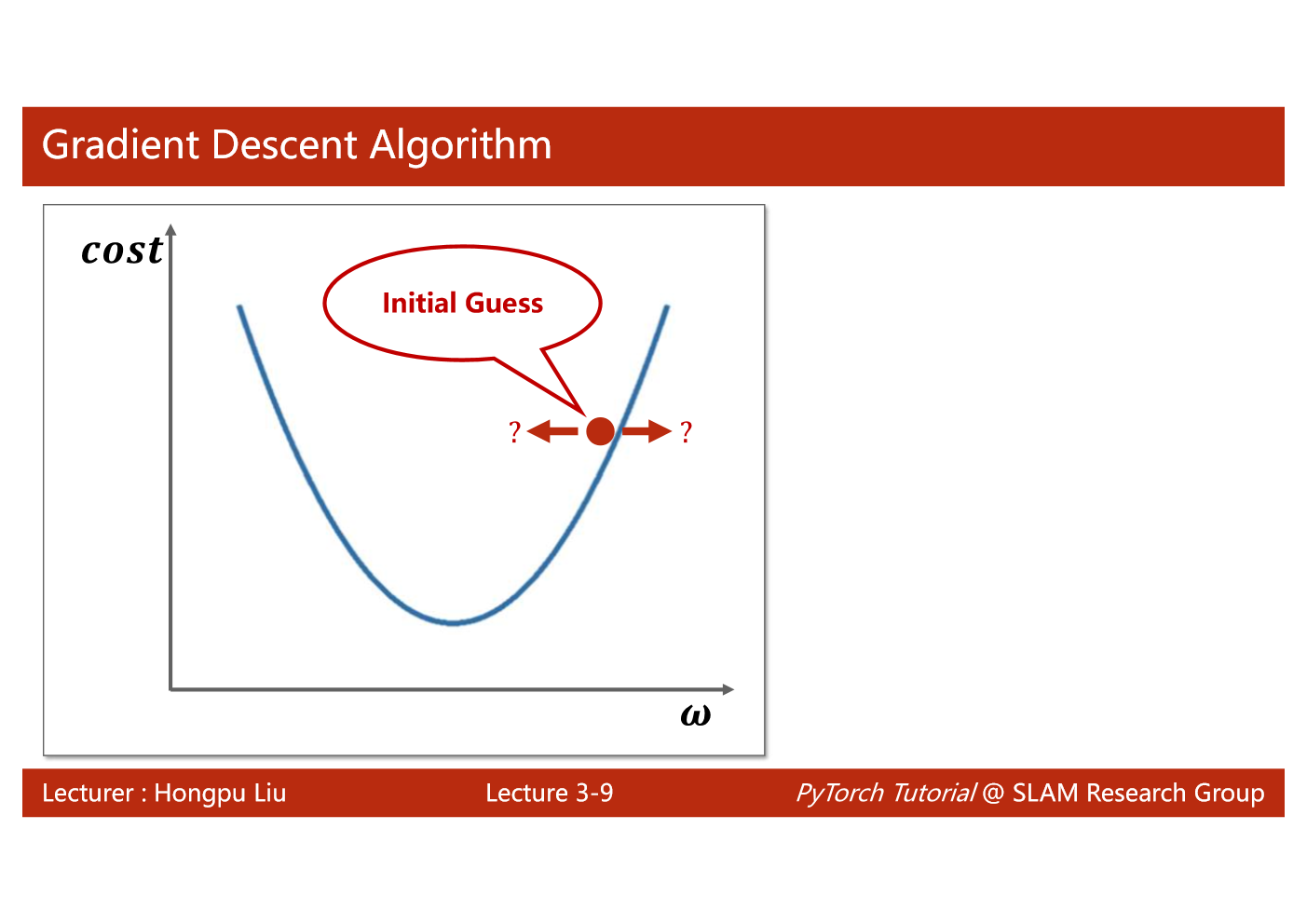 Gradient Descent Algorithm

$cost$

Initial Guess

? ?

$\omega$

Lecturer : Hongpu Liu

Lecture 3-9

PyTorch Tutorial @ SLAM Research Group